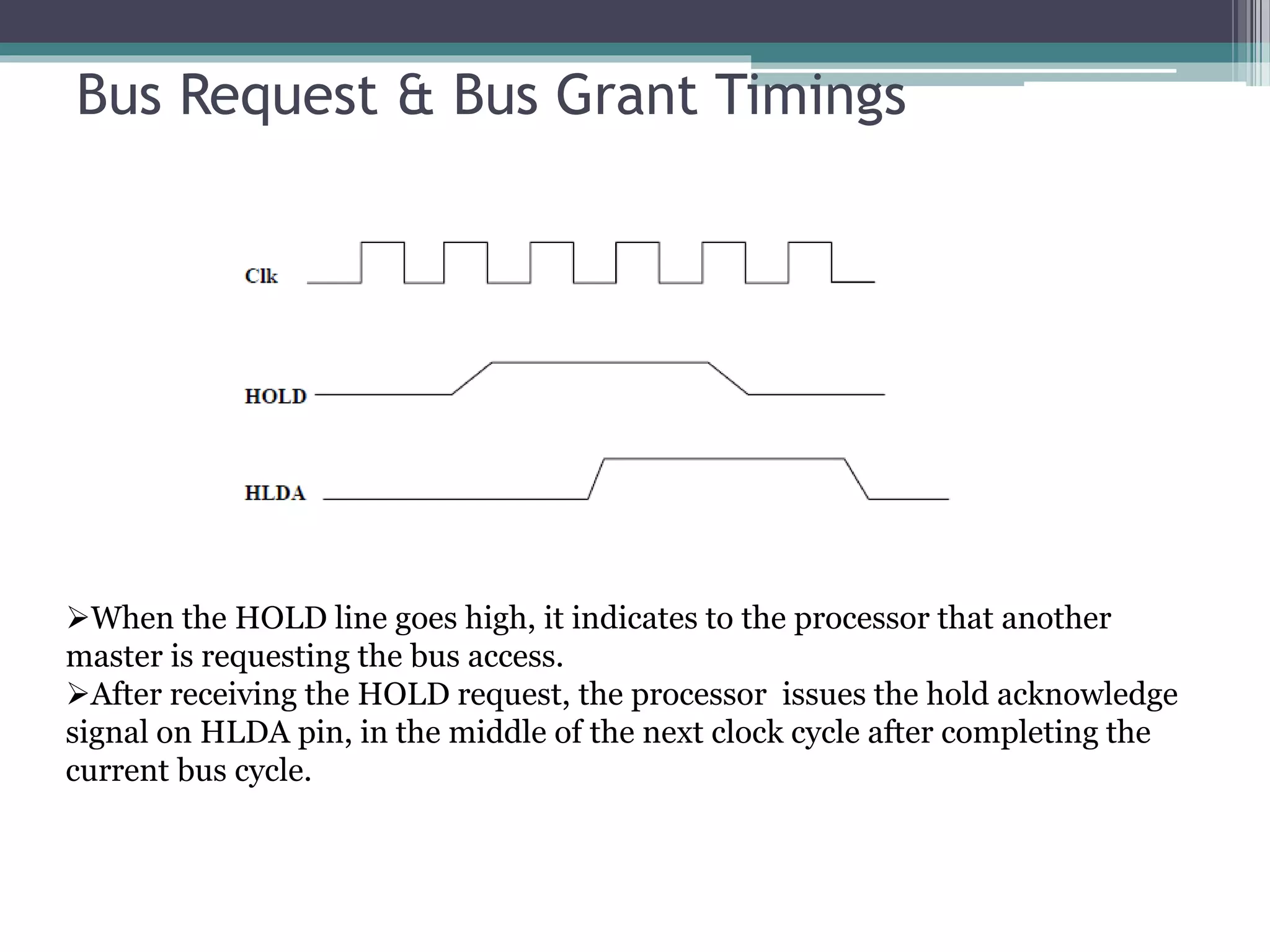 Bus Request & Bus Grant Timings

Clk

HOLD

HLDA

➢When the HOLD line goes high, it indicates to the processor that another master is requesting the bus access.

➢After receiving the HOLD request, the processor issues the hold acknowledge signal on HLDA pin, in the middle of the next clock cycle after completing the current bus cycle.